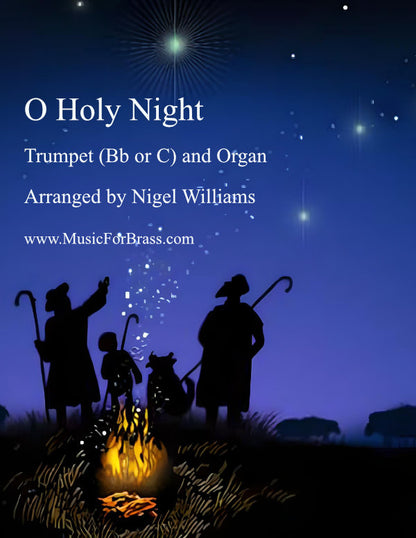 O Holy Night

Trumpet (Bb or C) and Organ

Arranged by Nigel Williams

www.MusicForBrass.com